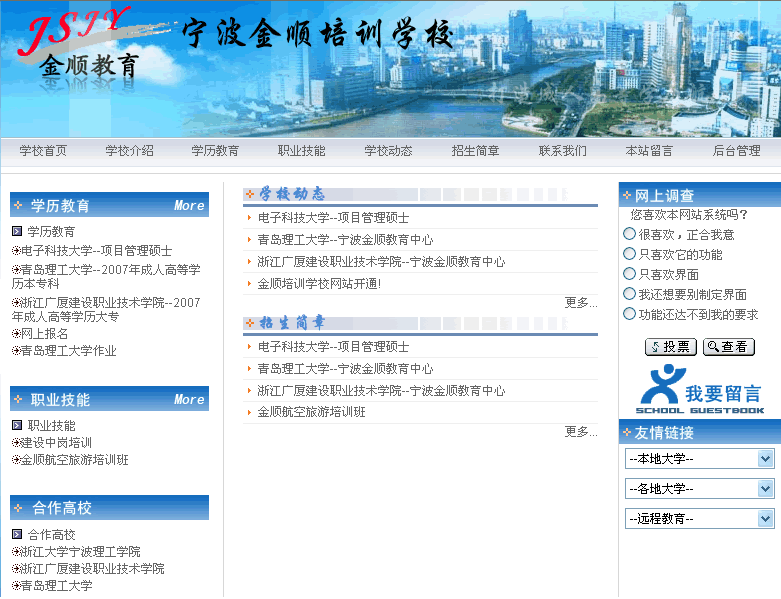 JSJY
金顺教育
宁波金顺培训学校

学校首页 学校介绍 学历教育 职业技能 学校动态 招生简章 联系我们 本站留言 后台管理

学历教育 More
学历教育
电子科技大学--项目管理硕士
青岛理工大学--2007年成人高等学历本专科
浙江广厦建设职业技术学院--2007年成人高等学历大专
网上报名
青岛理工大学作业

职业技能 More
职业技能
建设中岗培训
金顺航空旅游培训班

合作高校
合作高校
浙江大学宁波理工学院
浙江广厦建设职业技术学院
青岛理工大学

学校动态
电子科技大学--项目管理硕士
青岛理工大学--宁波金顺教育中心
浙江广厦建设职业技术学院--宁波金顺教育中心
金顺培训学校网站开通!
更多...

招生简章
电子科技大学--项目管理硕士
青岛理工大学--宁波金顺教育中心
浙江广厦建设职业技术学院--宁波金顺教育中心
金顺航空旅游培训班
更多...

网上调查
您喜欢本网站系统吗?
很喜欢，正合我意
只喜欢它的功能
只喜欢界面
我还想要别制定界面
功能还达不到我的要求
投票 查看

我要留言
SCHOOL GUESTBOOK

友情链接
--本地大学--
--各地大学--
--远程教育--